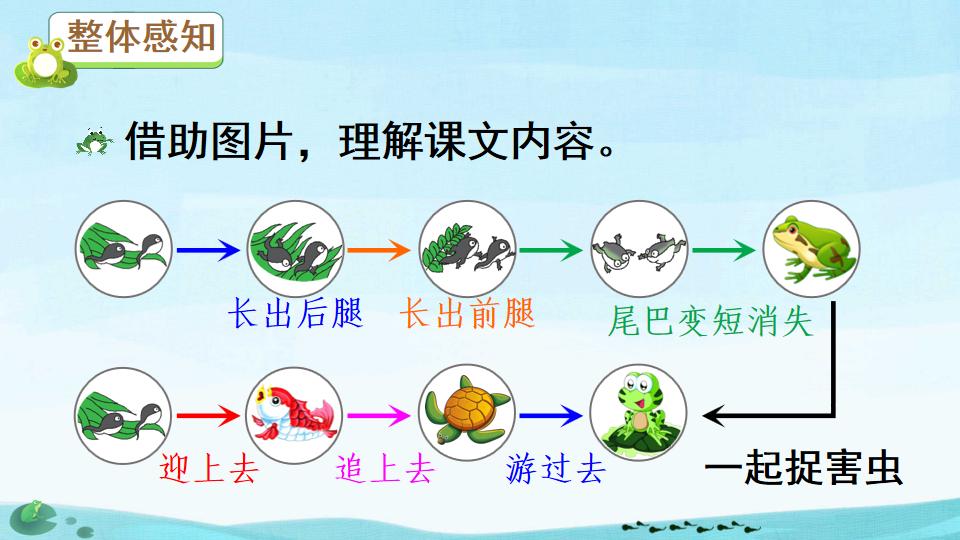 整体感知

借助图片，理解课文内容。

长出后腿　长出前腿　尾巴变短消失

迎上去　追上去　游过去　一起捉害虫